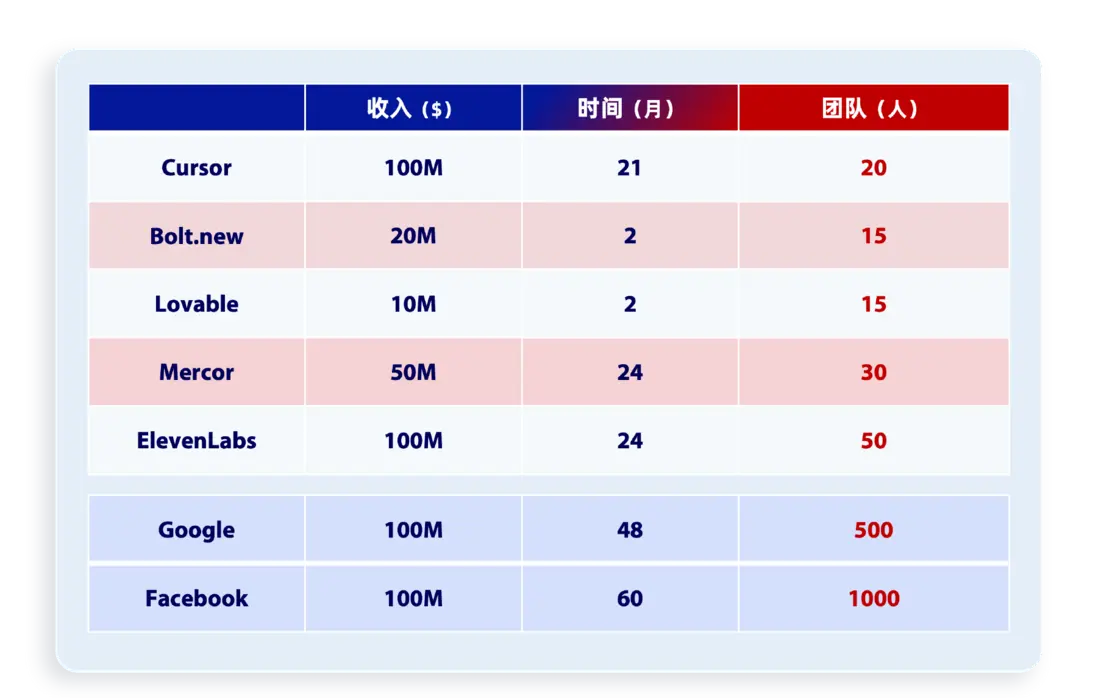 |  | 收入（$） | 时间（月） | 团队（人） |
|---|---|---|---|
| Cursor | 100M | 21 | 20 |
| Bolt.new | 20M | 2 | 15 |
| Lovable | 10M | 2 | 15 |
| Mercor | 50M | 24 | 30 |
| ElevenLabs | 100M | 24 | 50 |
| Google | 100M | 48 | 500 |
| Facebook | 100M | 60 | 1000 |